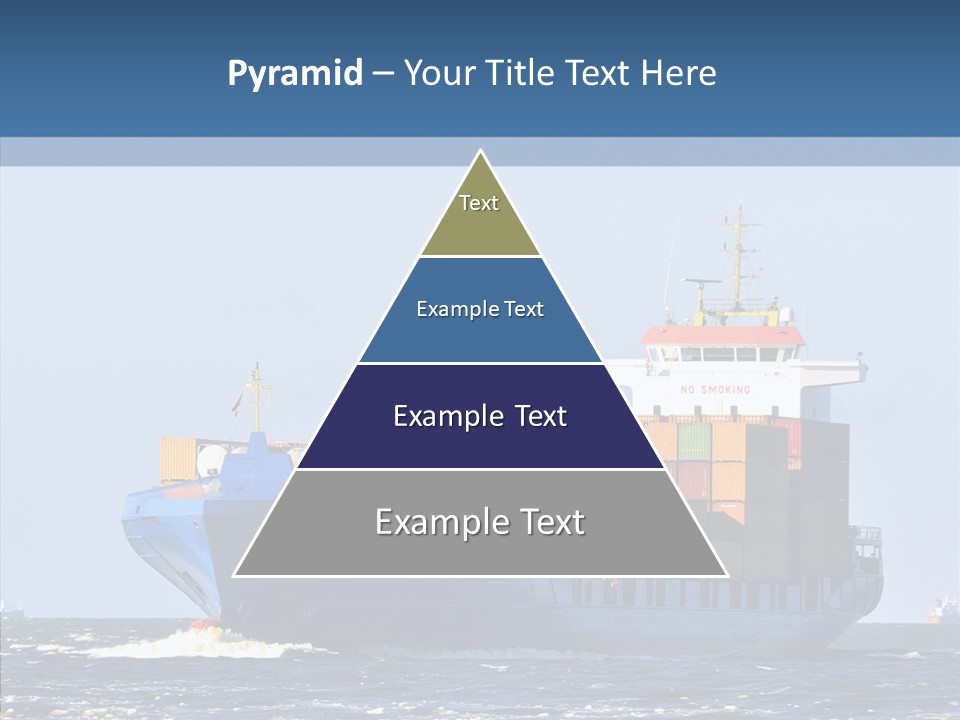 Pyramid – Your Title Text Here

Text

Example Text

Example Text

Example Text

NO SMOKING